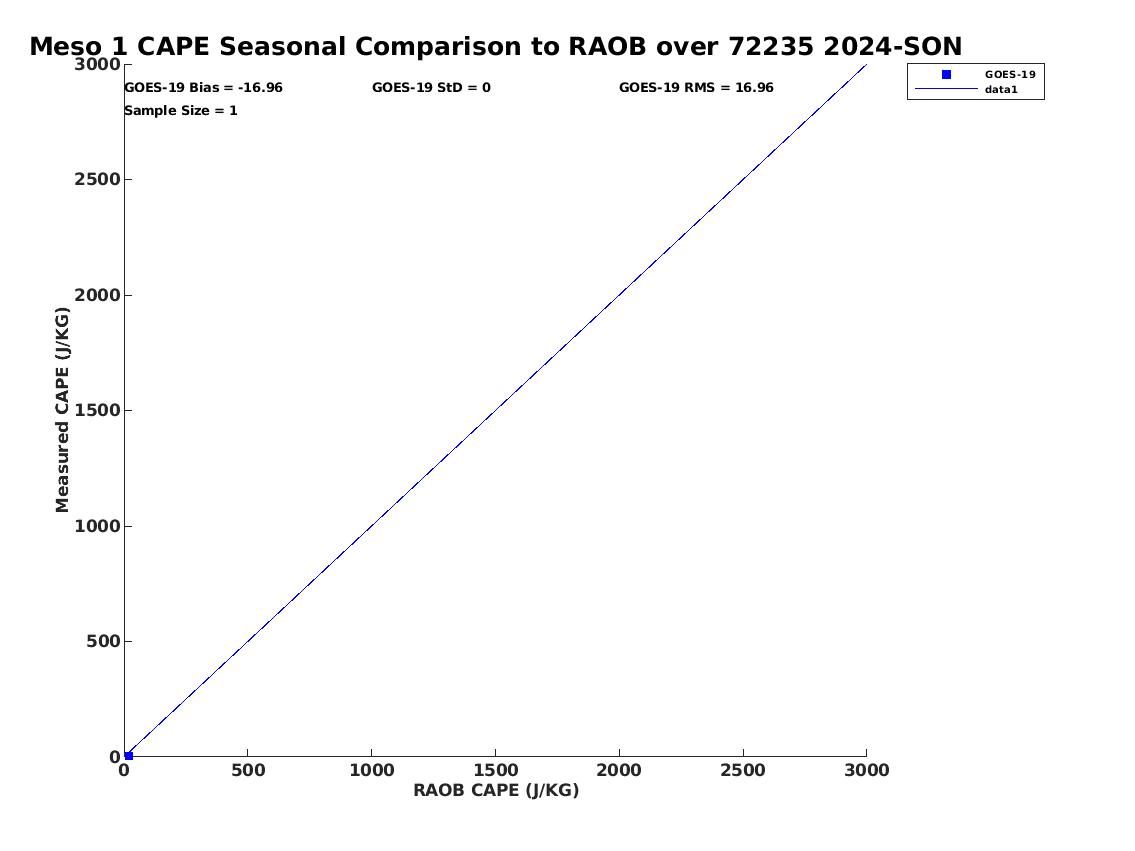 Meso 1 CAPE Seasonal Comparison to RAOB over 72235 2024-SON

GOES-19 Bias = -16.96
GOES-19 StD = 0
GOES-19 RMS = 16.96
Sample Size = 1

GOES-19
data1

Measured CAPE (J/KG)
3000
2500
2000
1500
1000
500
0

0
500
1000
1500
2000
2500
3000
RAOB CAPE (J/KG)